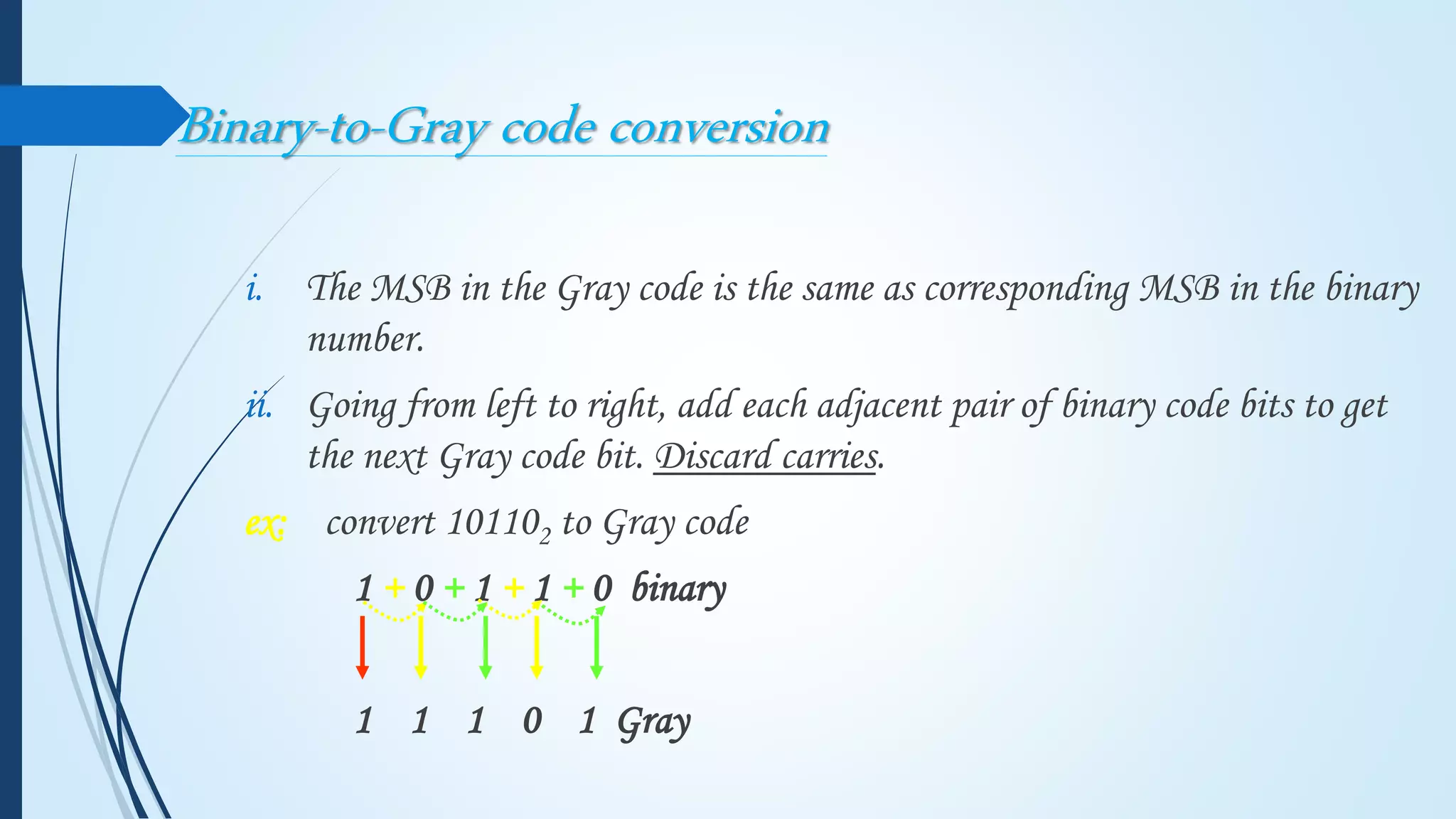 Binary-to-Gray code conversion

i. The MSB in the Gray code is the same as corresponding MSB in the binary number.

ii. Going from left to right, add each adjacent pair of binary code bits to get the next Gray code bit. Discard carries.

ex: convert $10110_2$ to Gray code

1 + 0 + 1 + 1 + 0 binary

1 1 1 0 1 Gray